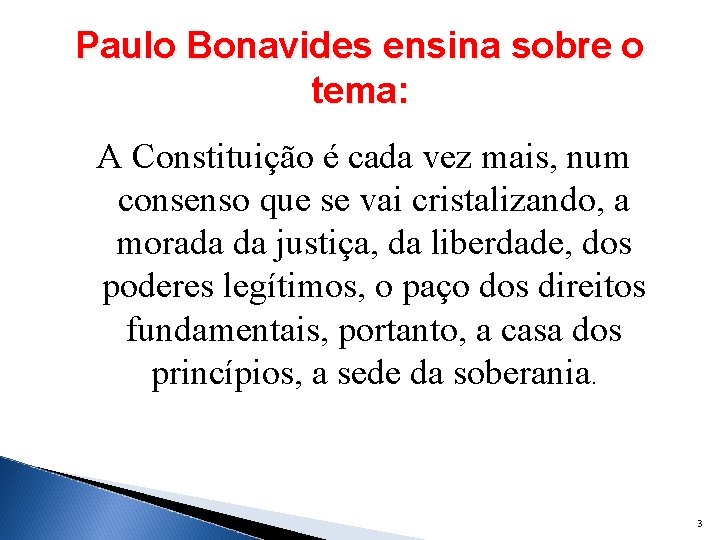 Paulo Bonavides ensina sobre o tema:

A Constituição é cada vez mais, num consenso que se vai cristalizando, a morada da justiça, da liberdade, dos poderes legítimos, o paço dos direitos fundamentais, portanto, a casa dos princípios, a sede da soberania.

3